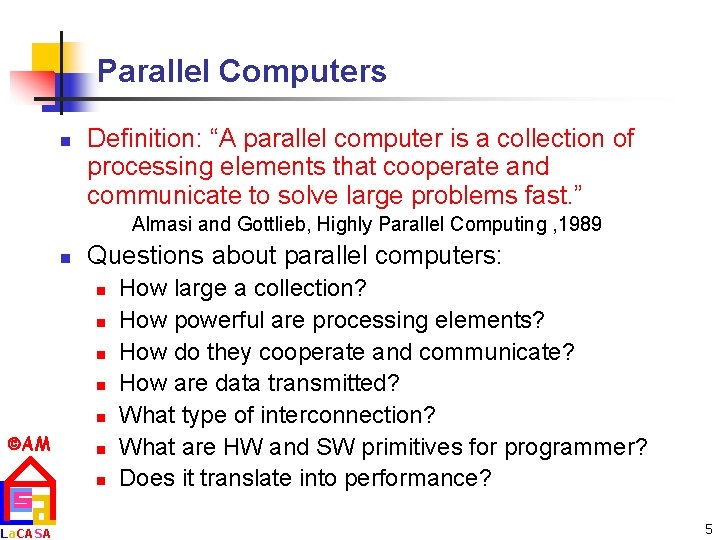 Parallel Computers

Definition: “A parallel computer is a collection of processing elements that cooperate and communicate to solve large problems fast.”
Almasi and Gottlieb, Highly Parallel Computing ,1989

Questions about parallel computers:
How large a collection?
How powerful are processing elements?
How do they cooperate and communicate?
How are data transmitted?
What type of interconnection?
What are HW and SW primitives for programmer?
Does it translate into performance?

©AM
LaCASA

5